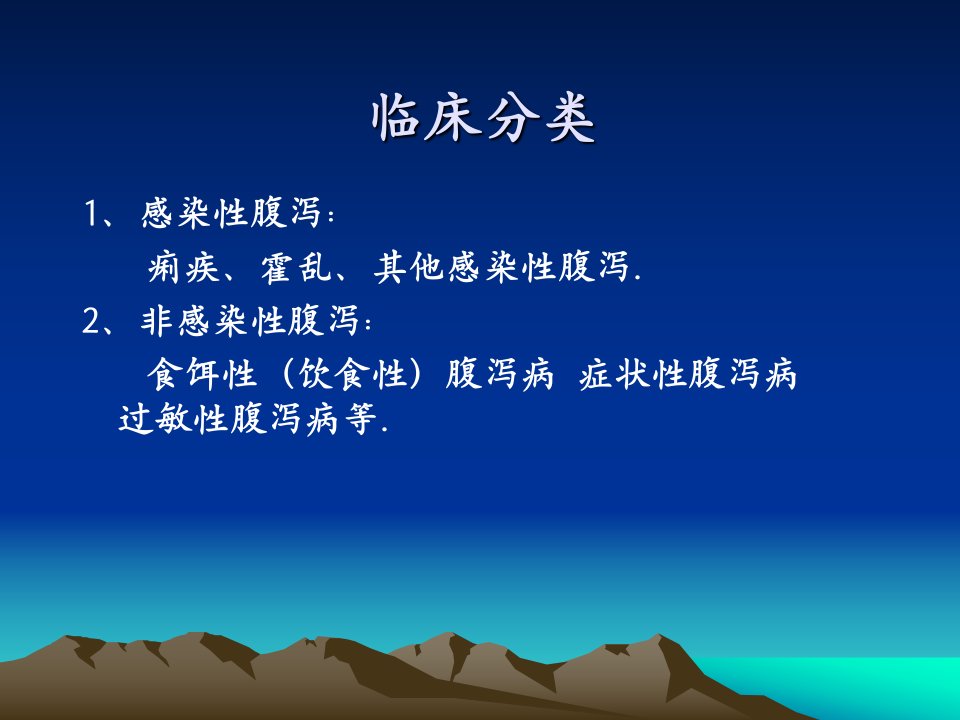 临床分类

1、感染性腹泻：

痢疾、霍乱、其他感染性腹泻.

2、非感染性腹泻：

食饵性（饮食性）腹泻病 症状性腹泻病 过敏性腹泻病等.